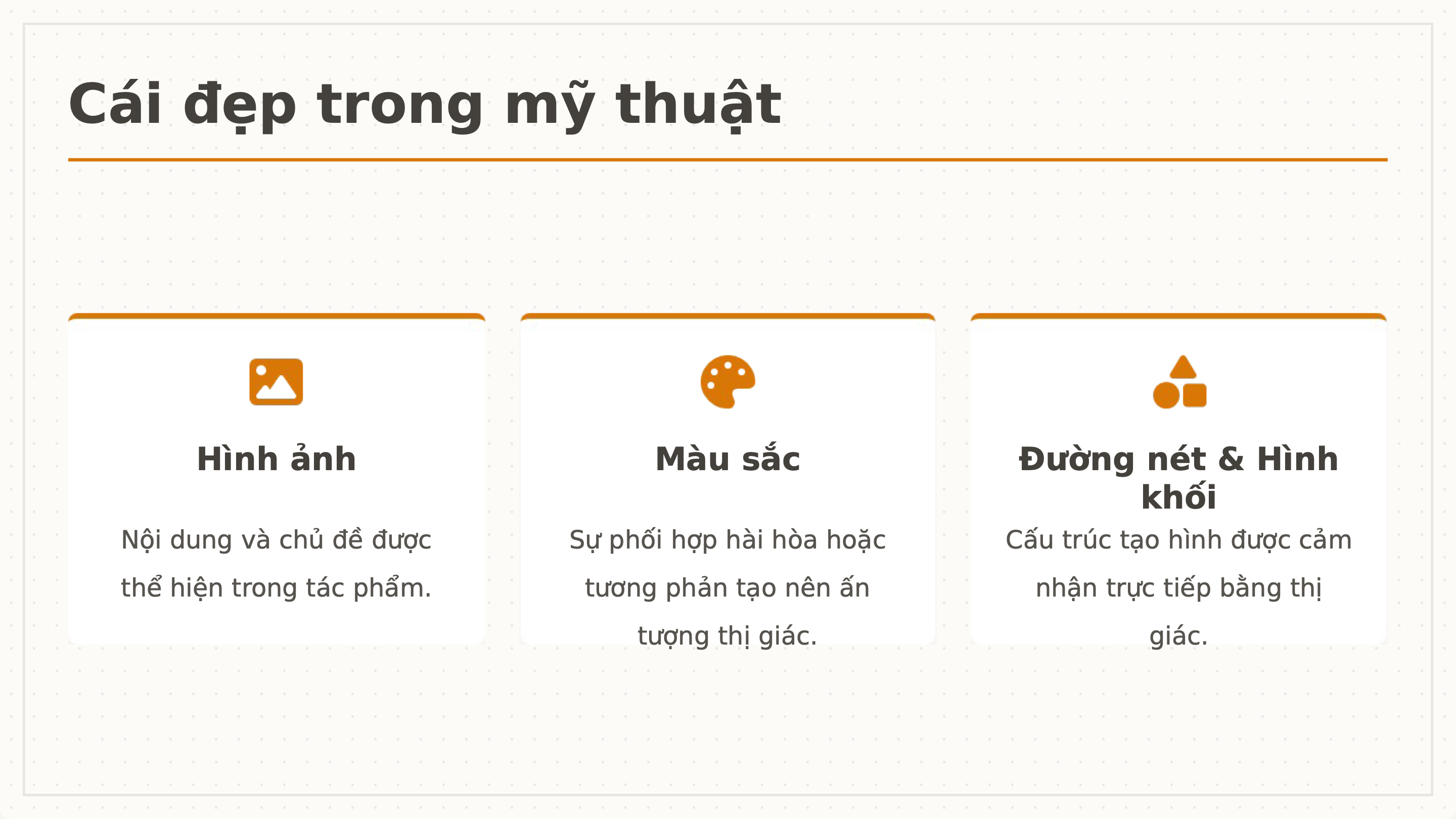 Cái đẹp trong mỹ thuật

Hình ảnh

Nội dung và chủ đề được thể hiện trong tác phẩm.

Màu sắc

Sự phối hợp hài hòa hoặc tương phản tạo nên ấn tượng thị giác.

Đường nét & Hình khối

Cấu trúc tạo hình được cảm nhận trực tiếp bằng thị giác.